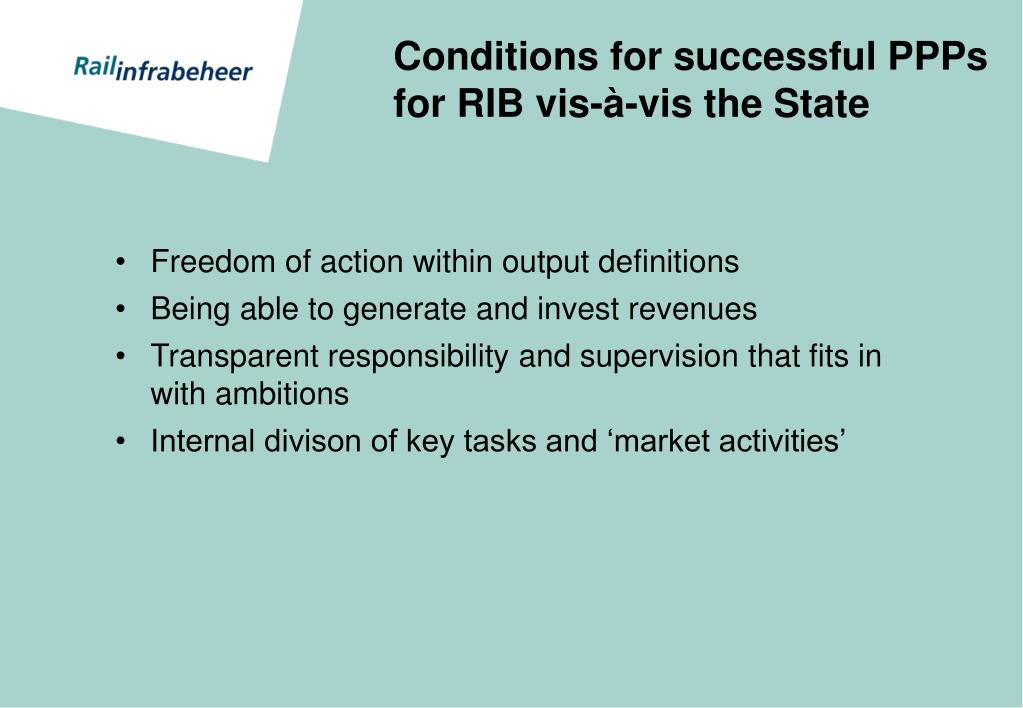 Railinfrabeheer

Conditions for successful PPPs for RIB vis-à-vis the State

• Freedom of action within output definitions
• Being able to generate and invest revenues
• Transparent responsibility and supervision that fits in with ambitions
• Internal divison of key tasks and ‘market activities’